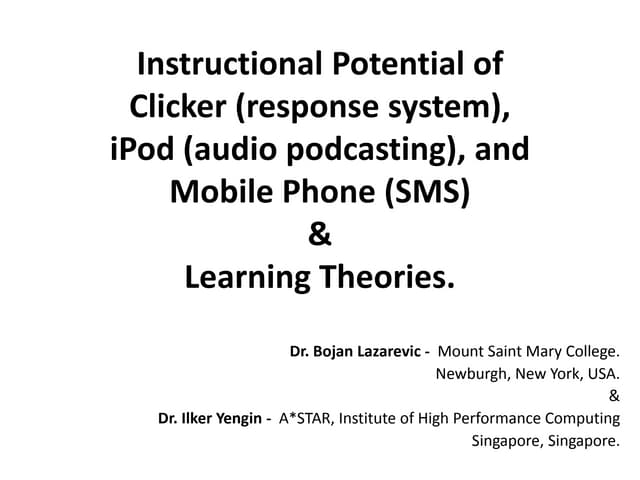 Instructional Potential of Clicker (response system), iPod (audio podcasting), and Mobile Phone (SMS)
&
Learning Theories.

Dr. Bojan Lazarevic - Mount Saint Mary College.
Newburgh, New York, USA.
&
Dr. Ilker Yengin - A*STAR, Institute of High Performance Computing
Singapore, Singapore.